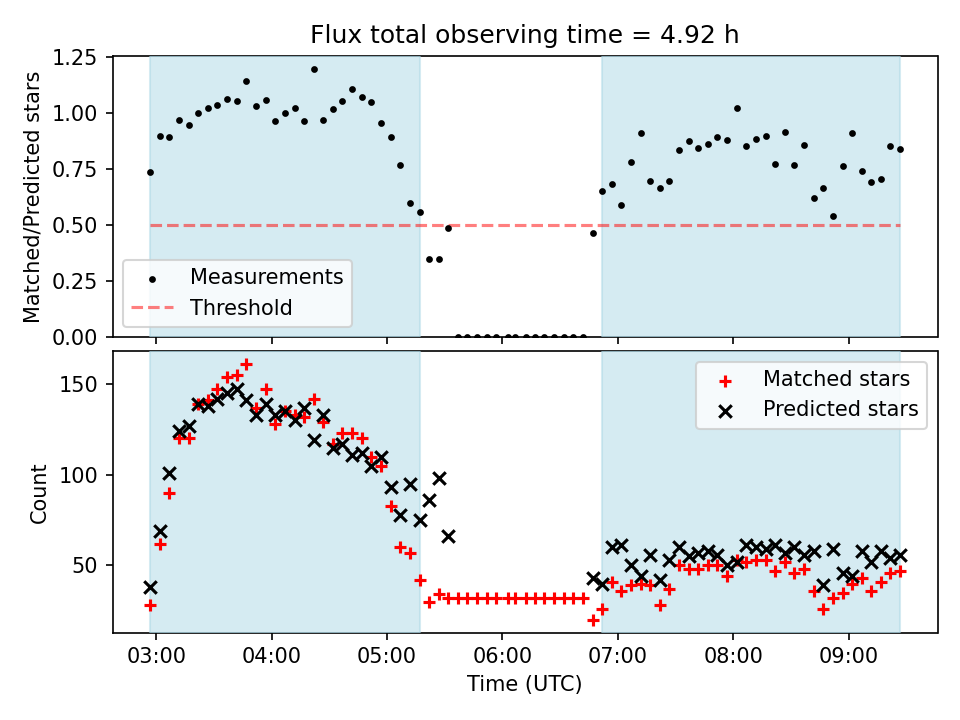 Flux total observing time = 4.92 h

Matched/Predicted stars

1.25
1.00
0.75
0.50
0.25
0.00

Measurements
Threshold

Count

150
100
50

Matched stars
Predicted stars

03:00
04:00
05:00
06:00
07:00
08:00
09:00

Time (UTC)